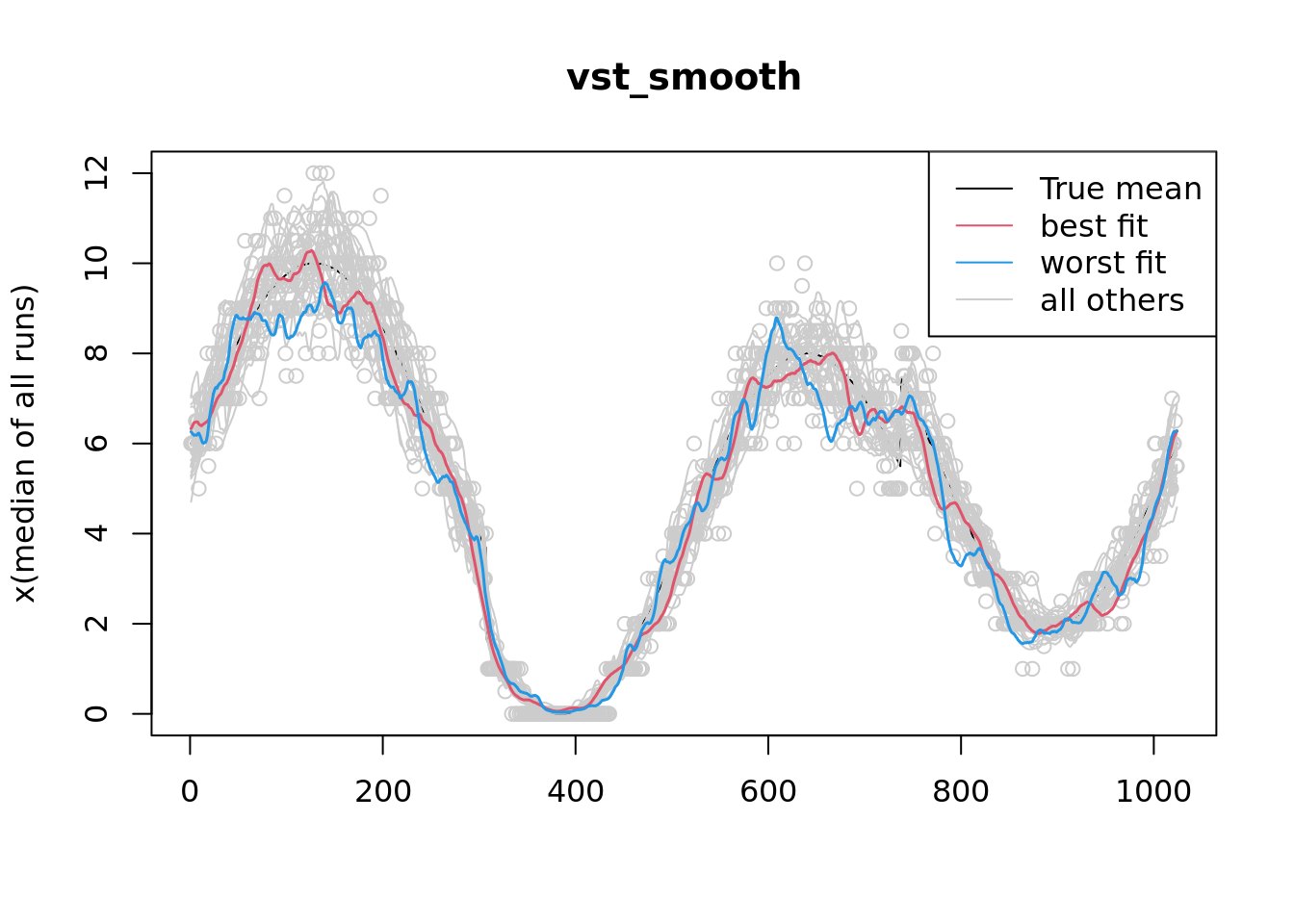 vst_smooth

True mean
best fit
worst fit
all others

x(median of all runs)

0
2
4
6
8
10
12

0
200
400
600
800
1000